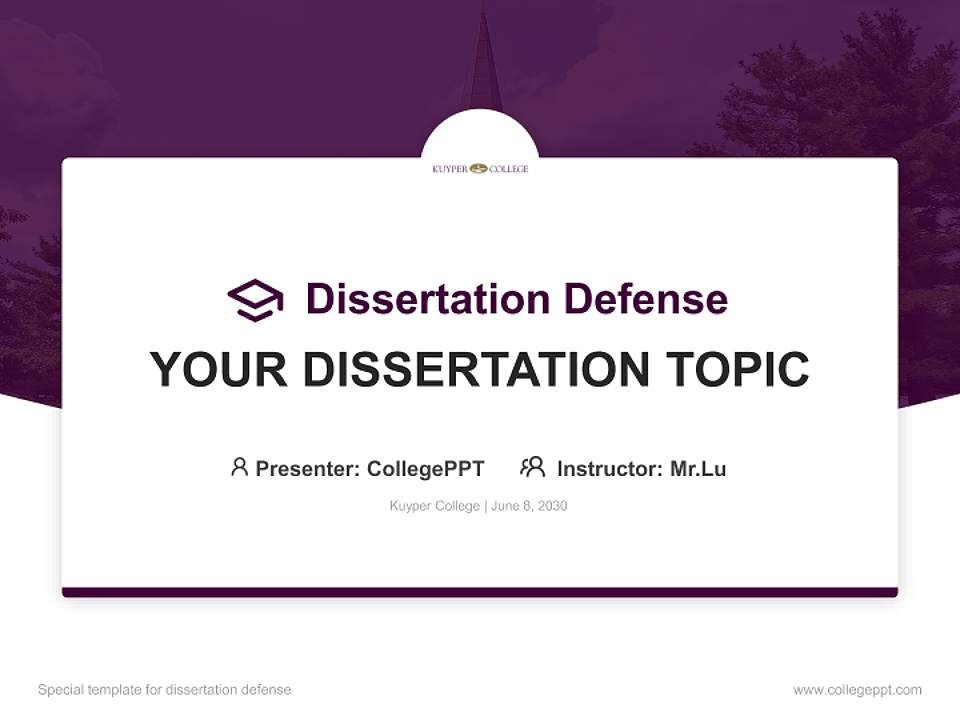 KUYPER COLLEGE

Dissertation Defense

YOUR DISSERTATION TOPIC

Presenter: CollegePPT Instructor: Mr.Lu

Kuyper College | June 8, 2030

Special template for dissertation defense

www.collegeppt.com